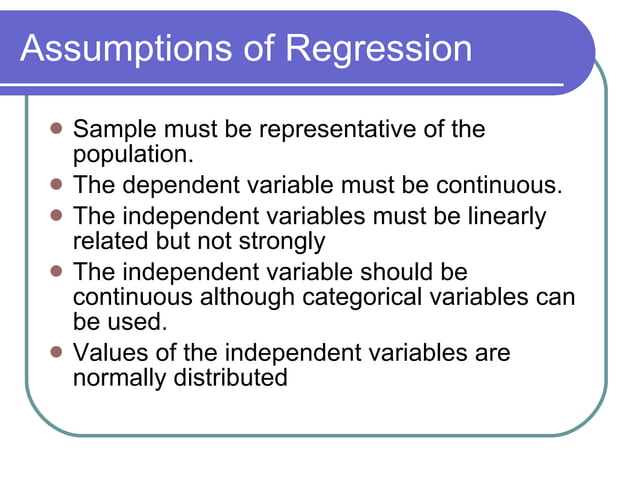 Assumptions of Regression

- Sample must be representative of the population.
- The dependent variable must be continuous.
- The independent variables must be linearly related but not strongly
- The independent variable should be continuous although categorical variables can be used.
- Values of the independent variables are normally distributed